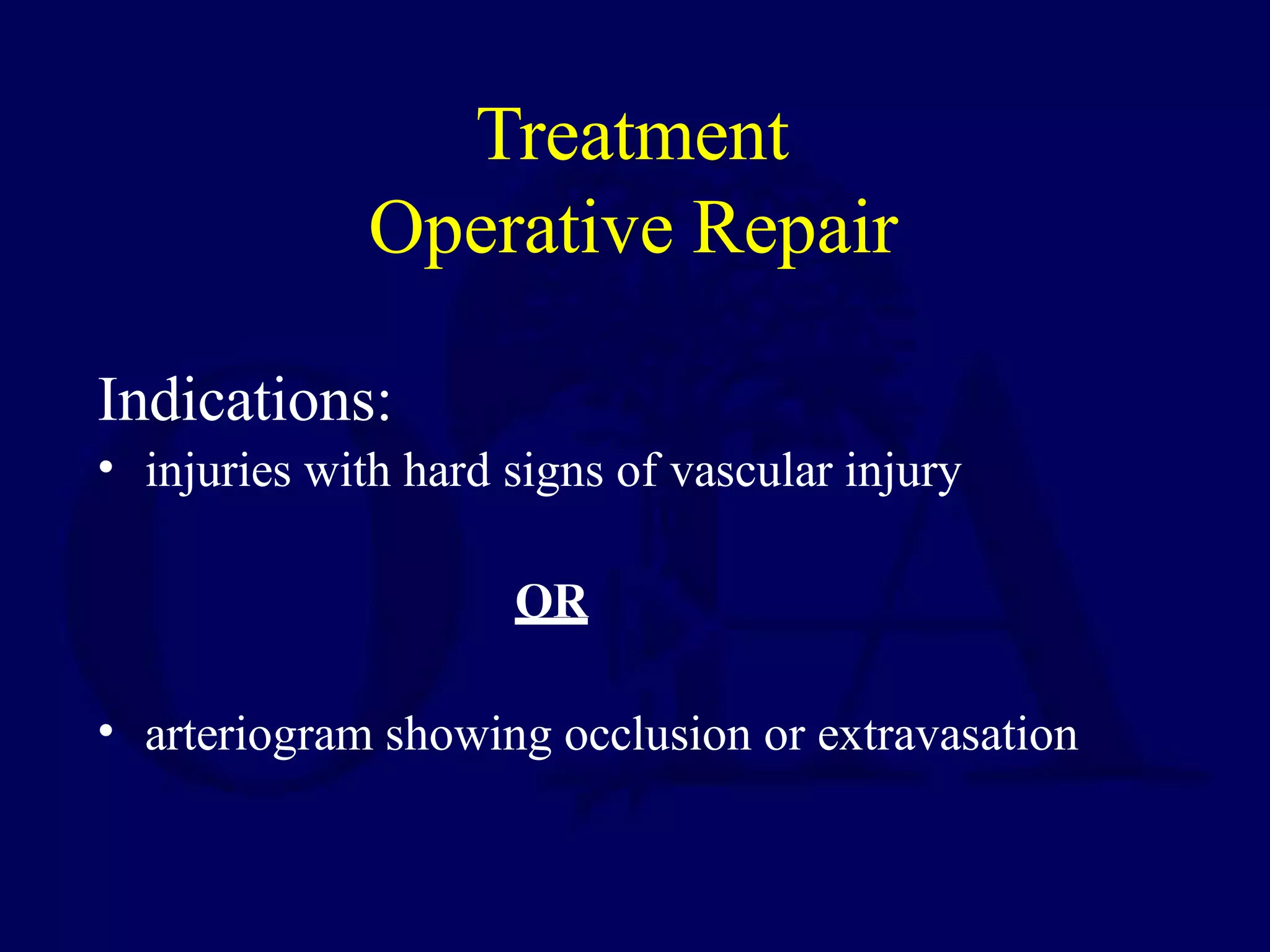 Treatment
Operative Repair

Indications:
• injuries with hard signs of vascular injury

OR

• arteriogram showing occlusion or extravasation